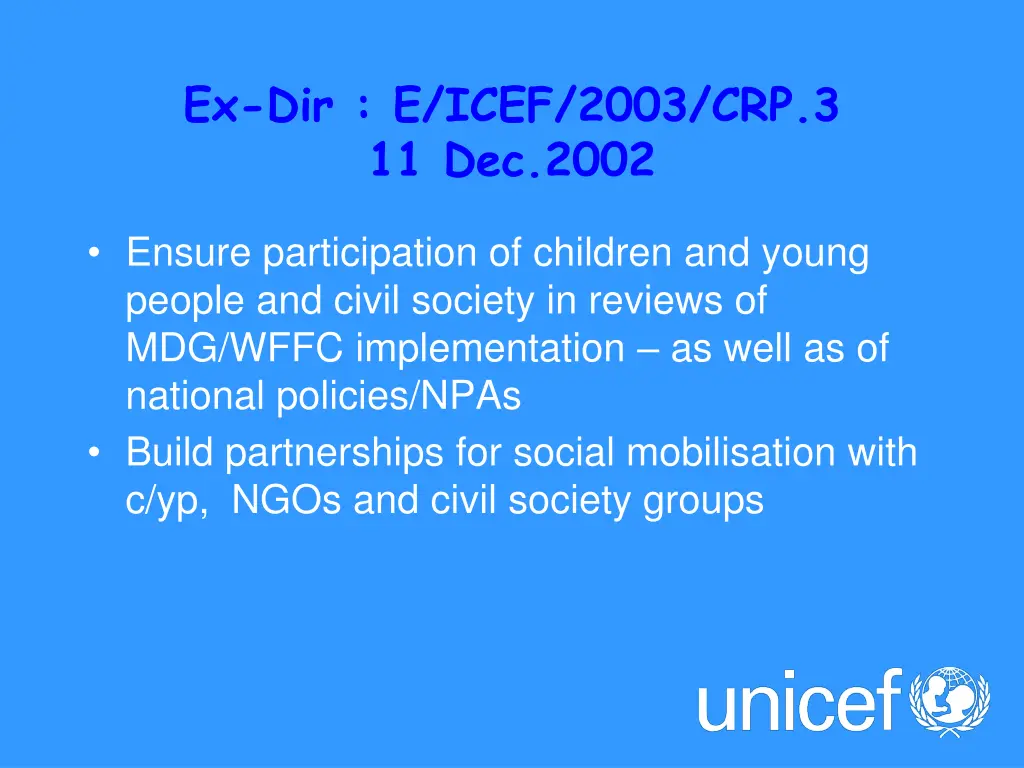 Ex-Dir : E/ICEF/2003/CRP.3
11 Dec.2002

• Ensure participation of children and young people and civil society in reviews of MDG/WFFC implementation – as well as of national policies/NPAs
• Build partnerships for social mobilisation with c/yp, NGOs and civil society groups

unicef